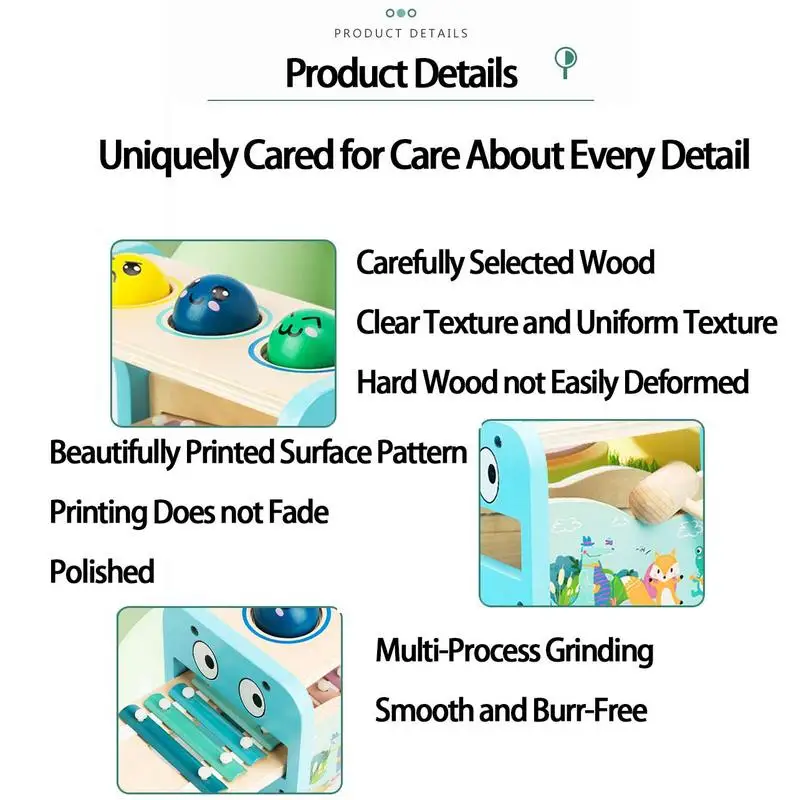 PRODUCT DETAILS

Product Details

Uniquely Cared for Care About Every Detail

Carefully Selected Wood

Clear Texture and Uniform Texture

Hard Wood not Easily Deformed

Beautifully Printed Surface Pattern

Printing Does not Fade

Polished

Multi-Process Grinding

Smooth and Burr-Free